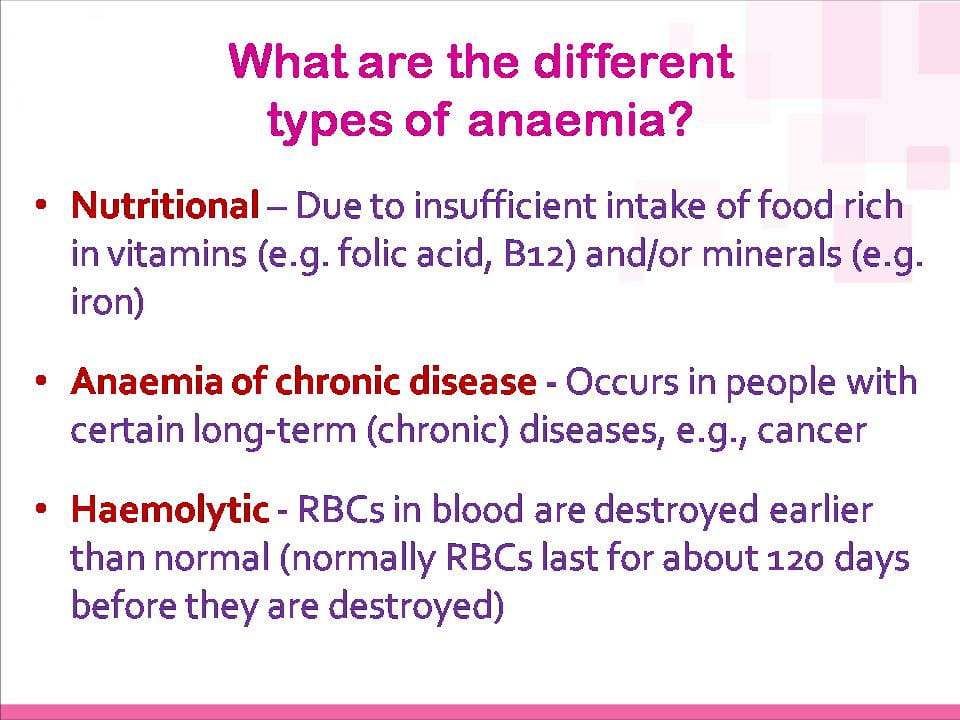 What are the different types of anaemia?

• Nutritional – Due to insufficient intake of food rich in vitamins (e.g. folic acid, B12) and/or minerals (e.g. iron)

• Anaemia of chronic disease - Occurs in people with certain long-term (chronic) diseases, e.g., cancer

• Haemolytic - RBCs in blood are destroyed earlier than normal (normally RBCs last for about 120 days before they are destroyed)